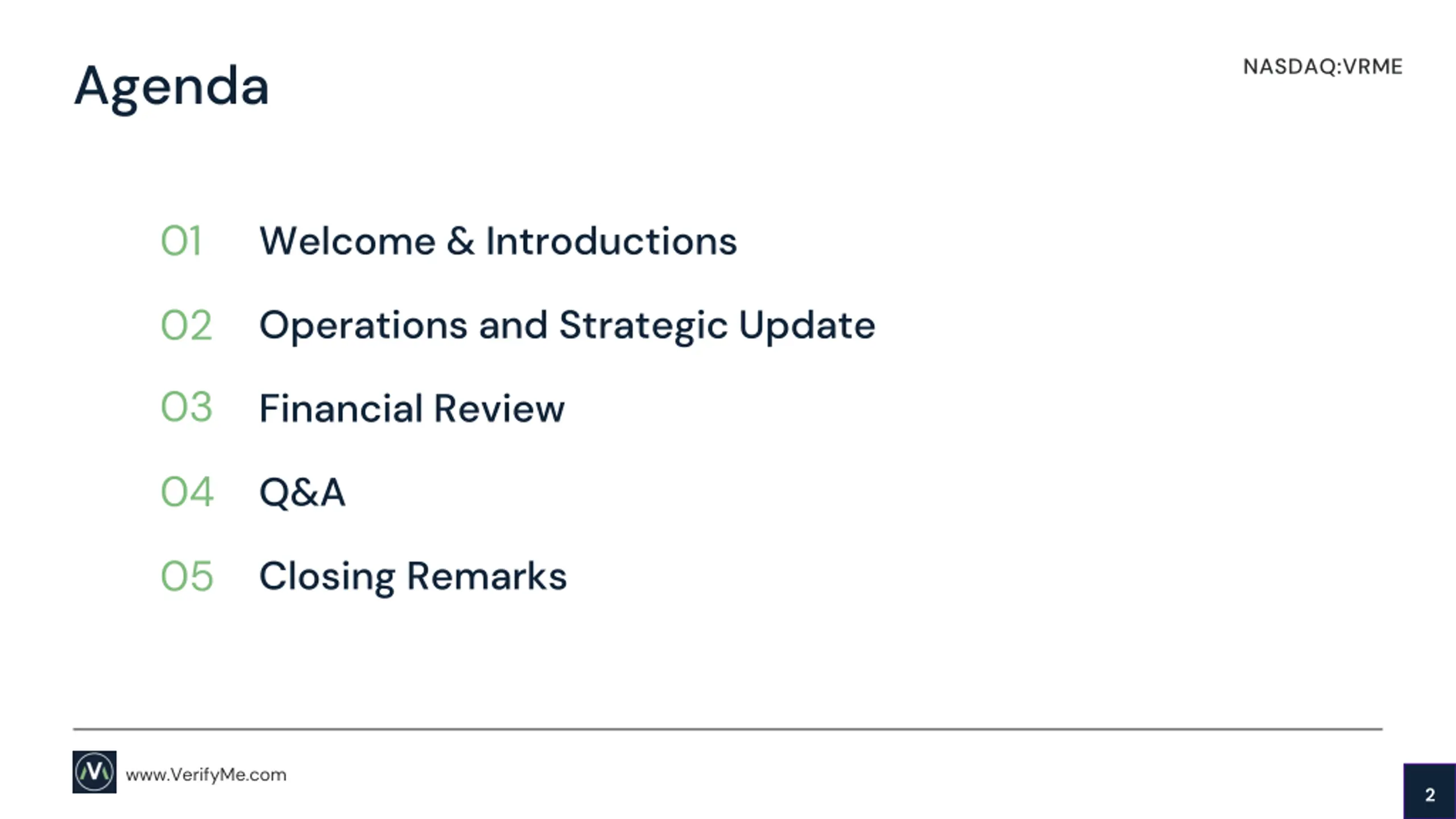 Agenda

NASDAQ:VRME

01 Welcome & Introductions

02 Operations and Strategic Update

03 Financial Review

04 Q&A

05 Closing Remarks

www.VerifyMe.com

2